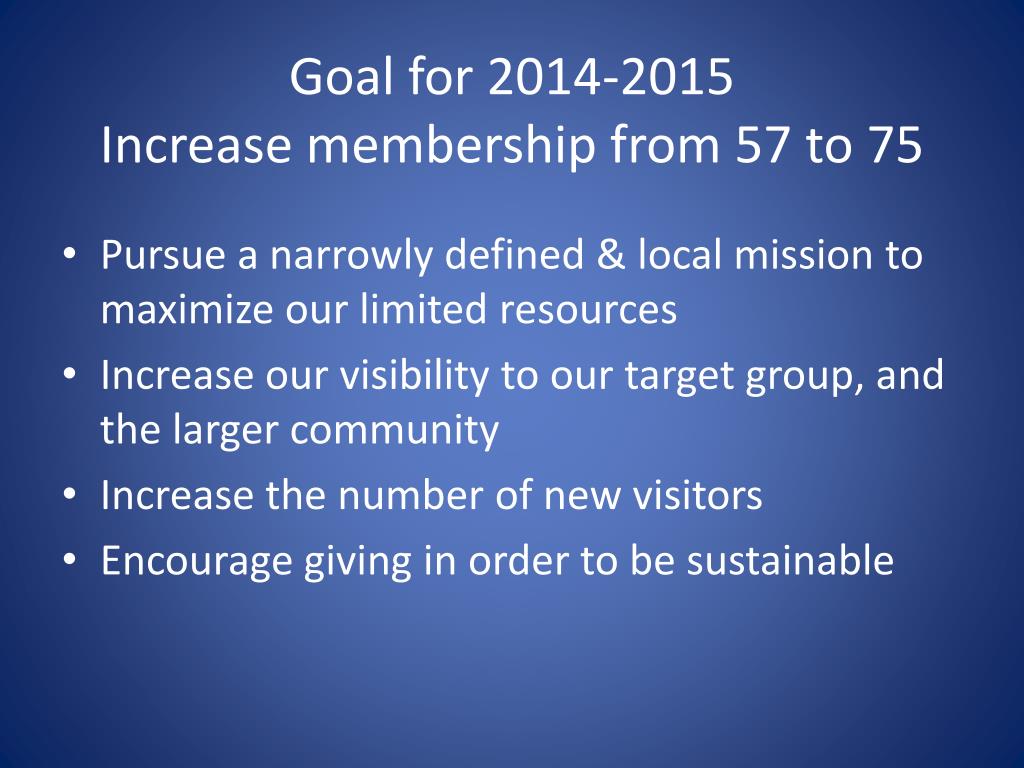 Goal for 2014-2015
Increase membership from 57 to 75

• Pursue a narrowly defined & local mission to maximize our limited resources
• Increase our visibility to our target group, and the larger community
• Increase the number of new visitors
• Encourage giving in order to be sustainable